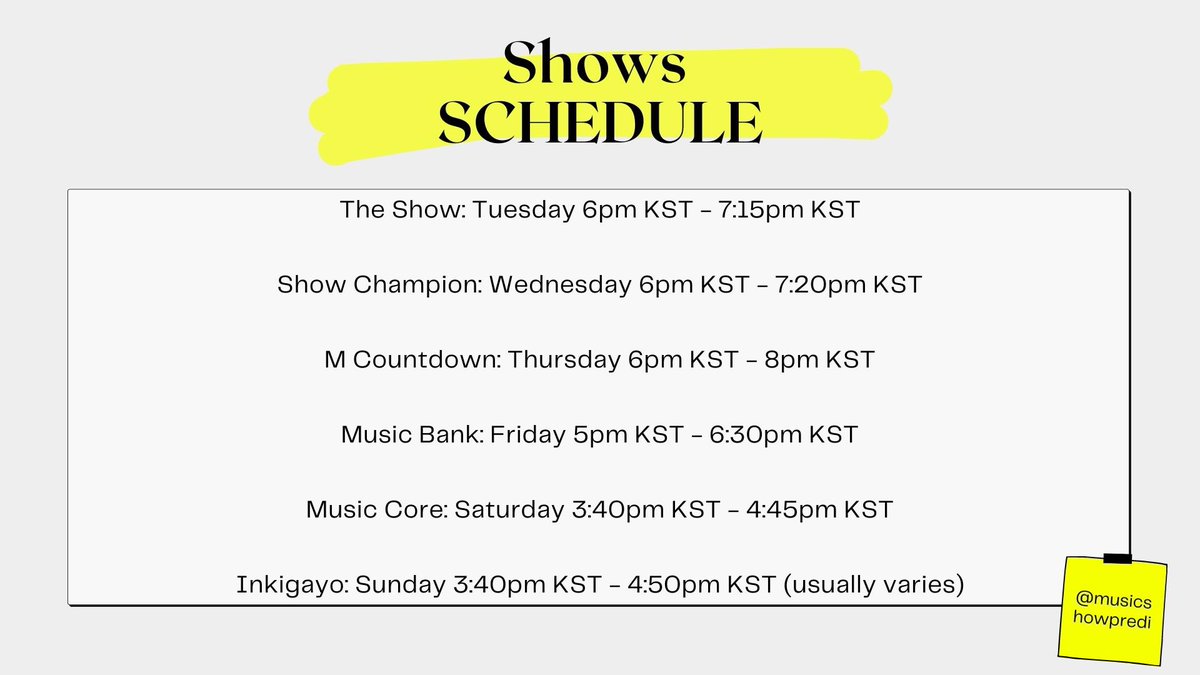 Shows
SCHEDULE

The Show: Tuesday 6pm KST - 7:15pm KST

Show Champion: Wednesday 6pm KST - 7:20pm KST

M Countdown: Thursday 6pm KST - 8pm KST

Music Bank: Friday 5pm KST - 6:30pm KST

Music Core: Saturday 3:40pm KST - 4:45pm KST

Inkigayo: Sunday 3:40pm KST - 4:50pm KST (usually varies)

@musics
howpredi